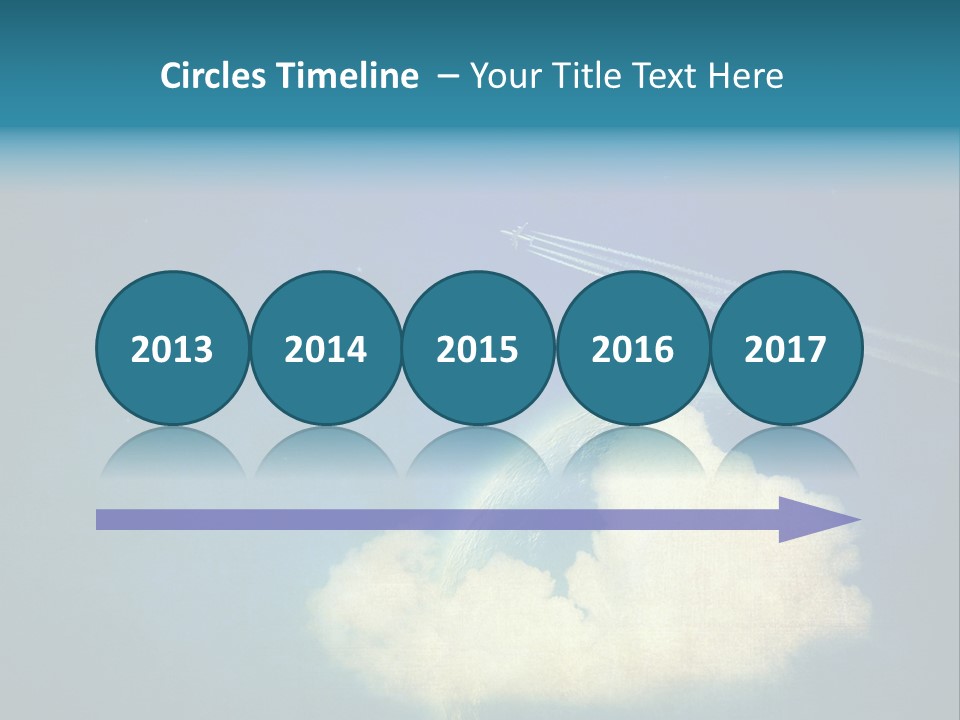 Circles Timeline – Your Title Text Here

2013

2014

2015

2016

2017